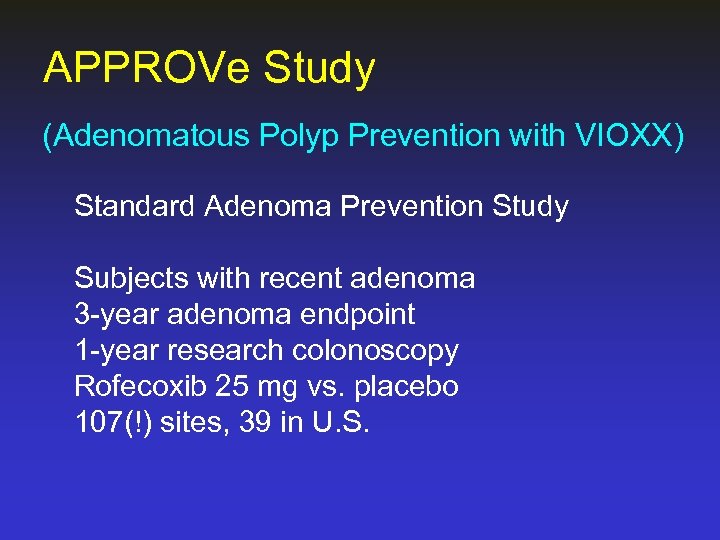 APPROVe Study

(Adenomatous Polyp Prevention with VIOXX)

Standard Adenoma Prevention Study

Subjects with recent adenoma
3-year adenoma endpoint
1-year research colonoscopy
Rofecoxib 25 mg vs. placebo
107(!) sites, 39 in U.S.